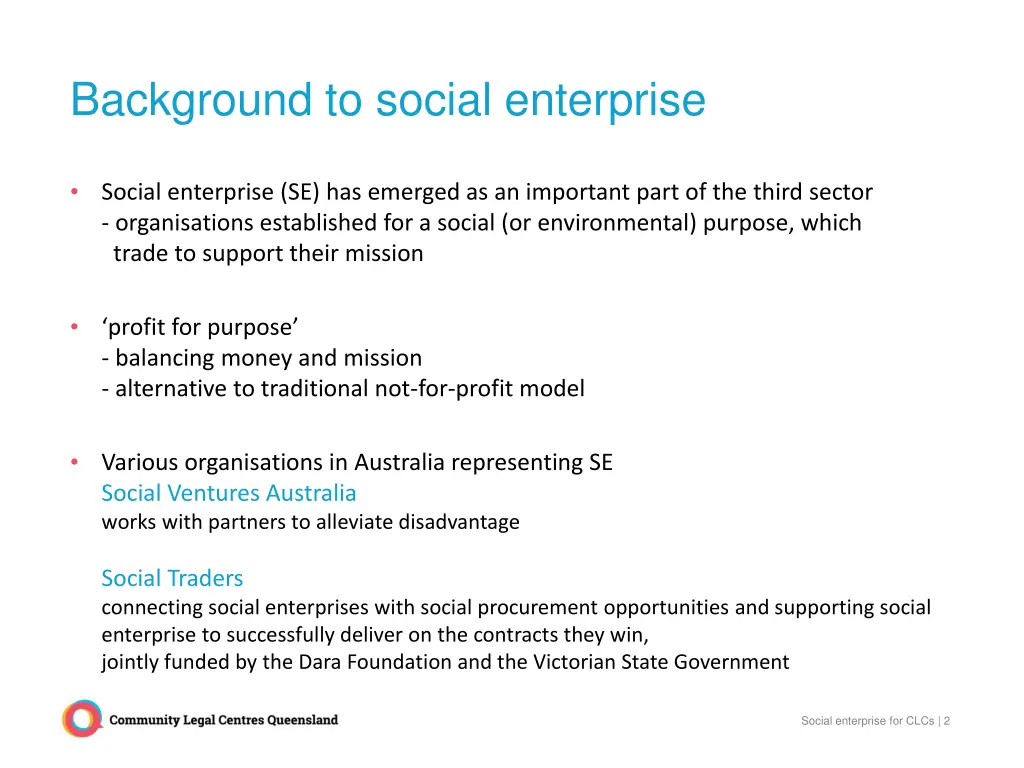 Background to social enterprise

• Social enterprise (SE) has emerged as an important part of the third sector
- organisations established for a social (or environmental) purpose, which trade to support their mission

• ‘profit for purpose’
- balancing money and mission
- alternative to traditional not-for-profit model

• Various organisations in Australia representing SE
Social Ventures Australia
works with partners to alleviate disadvantage

Social Traders
connecting social enterprises with social procurement opportunities and supporting social enterprise to successfully deliver on the contracts they win,
jointly funded by the Dara Foundation and the Victorian State Government

Community Legal Centres Queensland

Social enterprise for CLCs | 2